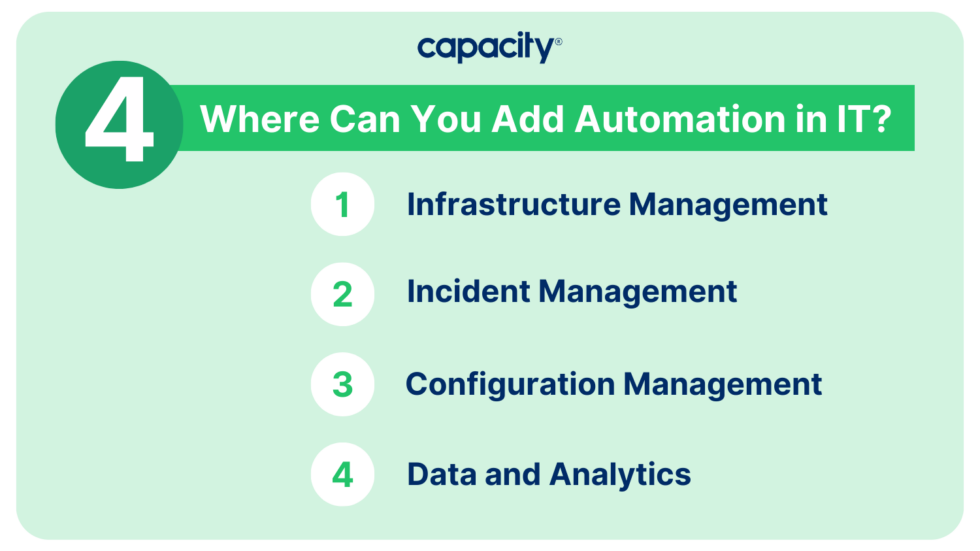 capacity®

4 Where Can You Add Automation in IT?

1 Infrastructure Management

2 Incident Management

3 Configuration Management

4 Data and Analytics